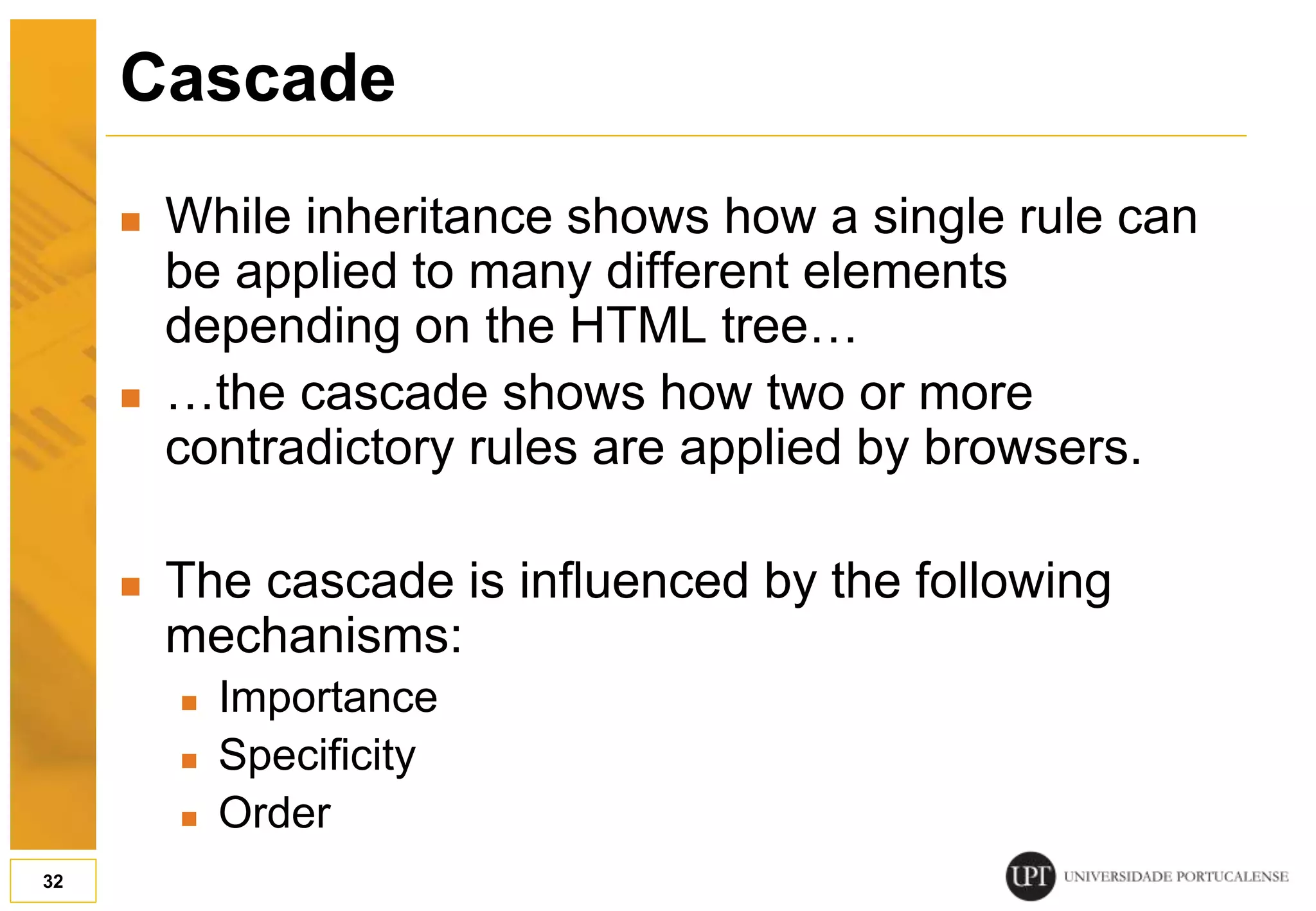 Cascade

While inheritance shows how a single rule can be applied to many different elements depending on the HTML tree…

…the cascade shows how two or more contradictory rules are applied by browsers.

The cascade is influenced by the following mechanisms:

Importance

Specificity

Order

32

UPT UNIVERSIDADE PORTUCALENSE